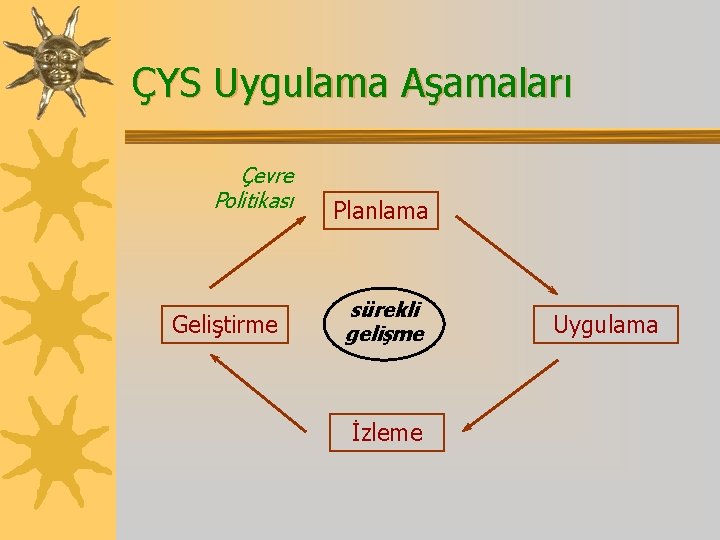 ÇYS Uygulama Aşamaları

Çevre Politikası

Planlama

Geliştirme

sürekli gelişme

Uygulama

İzleme